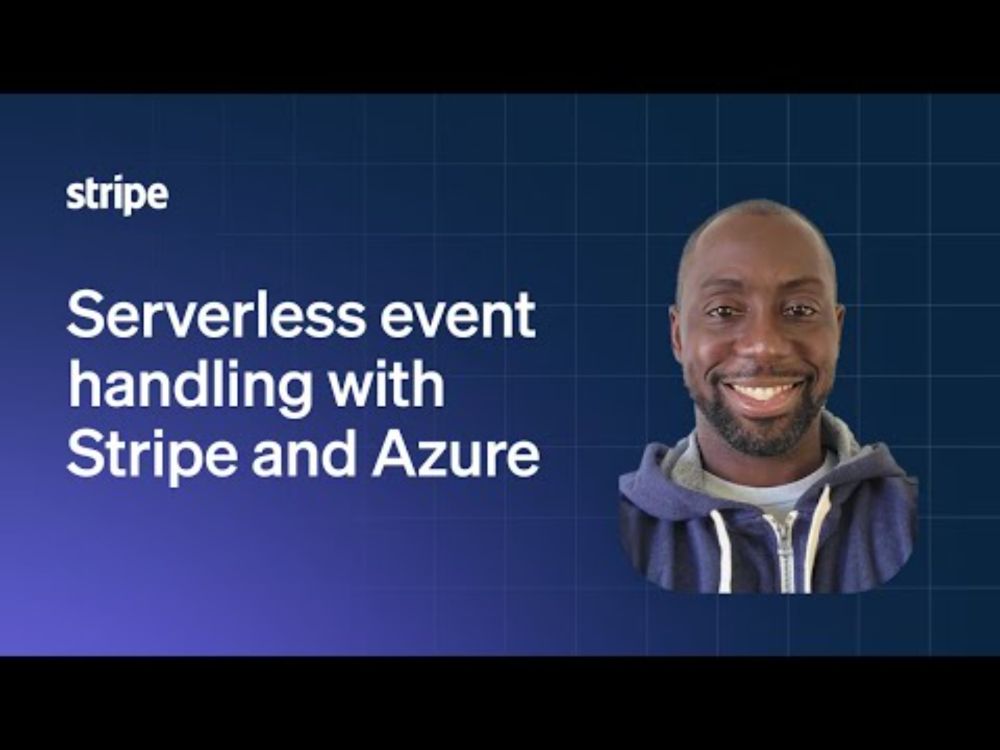 stripe

Serverless event handling with Stripe and Azure